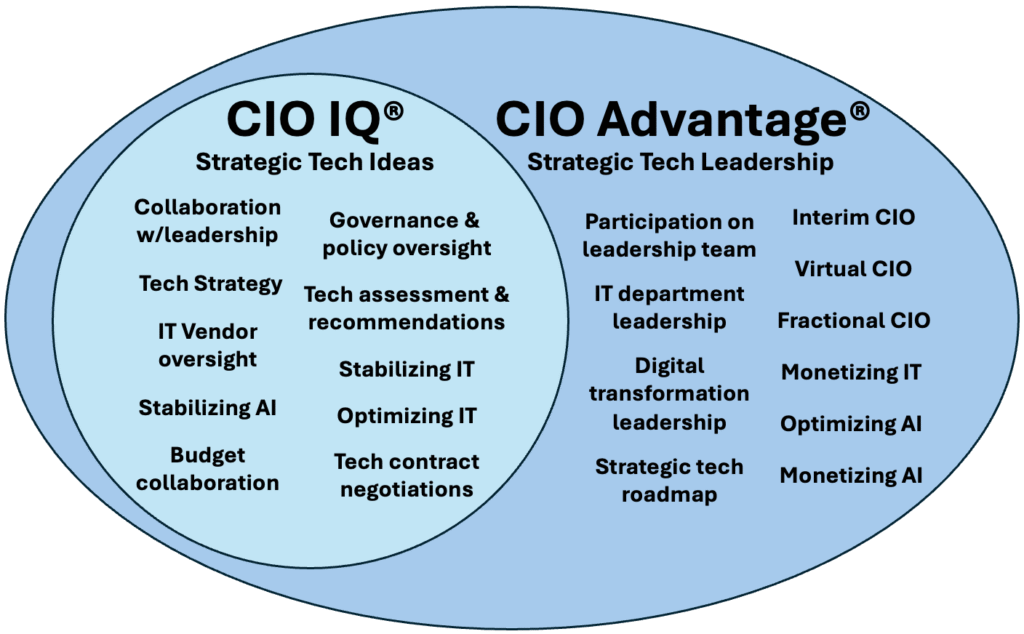 CIO IQ®
Strategic Tech Ideas

Collaboration w/leadership

Tech Strategy

IT Vendor oversight

Stabilizing AI

Budget collaboration

Governance & policy oversight

Tech assessment & recommendations

Stabilizing IT

Optimizing IT

Tech contract negotiations

CIO Advantage®
Strategic Tech Leadership

Participation on leadership team

IT department leadership

Digital transformation leadership

Strategic tech roadmap

Interim CIO

Virtual CIO

Fractional CIO

Monetizing IT

Optimizing AI

Monetizing AI